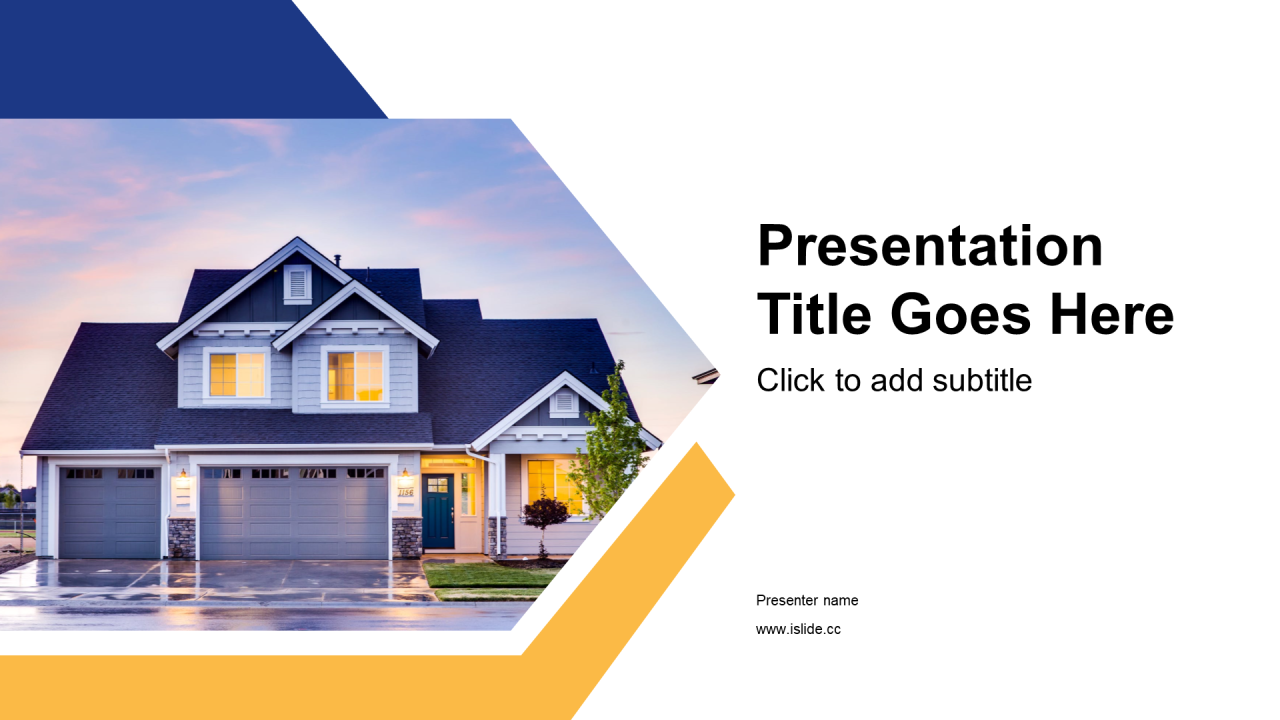 Presentation Title Goes Here

Click to add subtitle

Presenter name

www.islide.cc